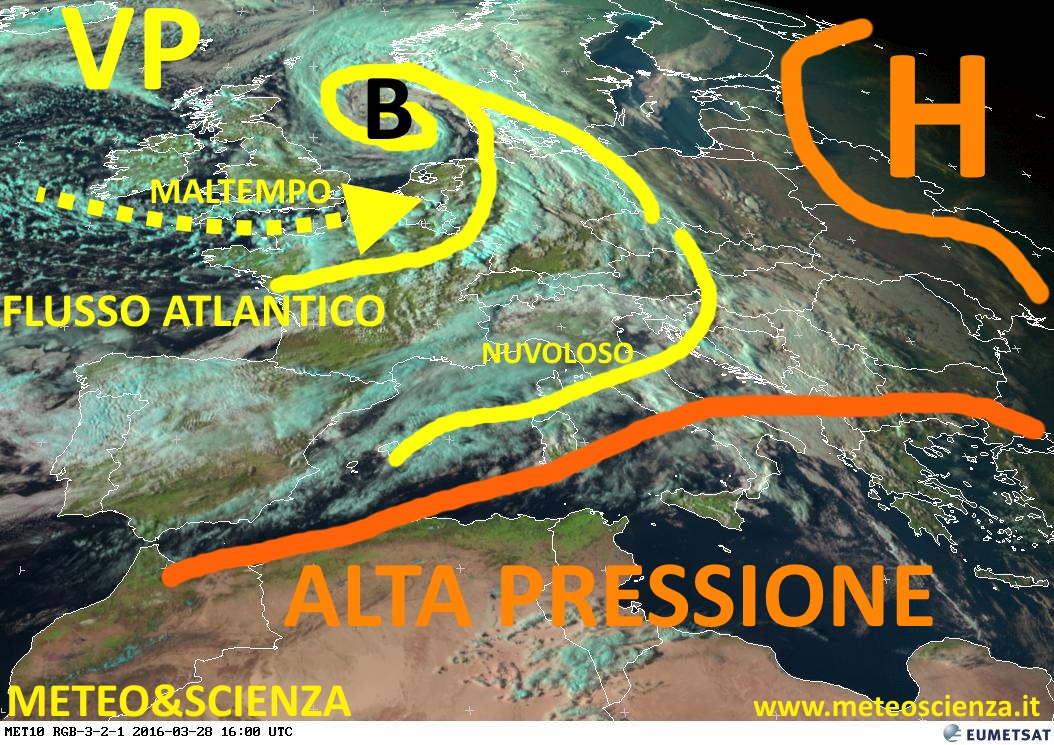 VP

B

H

MALTEMPO

FLUSSO ATLANTICO

NUVOLOSO

ALTA PRESSIONE

METEO&SCIENZA

www.meteoscienza.it

MET10 RGB-3-2-1 2016-03-28 16:00 UTC

EUMETSAT